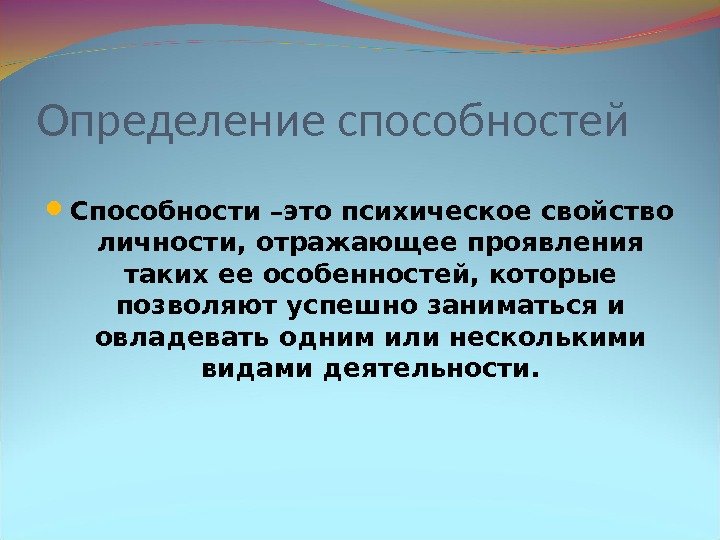 Определение способностей

Способности –это психическое свойство личности, отражающее проявления таких ее особенностей, которые позволяют успешно заниматься и овладевать одним или несколькими видами деятельности.